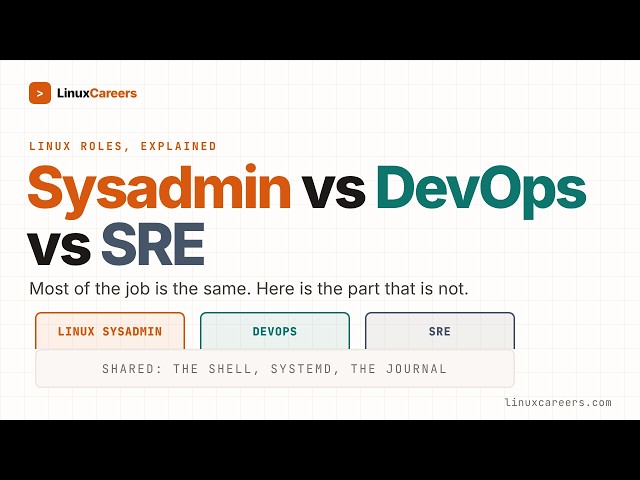 > LinuxCareers

LINUX ROLES, EXPLAINED

Sysadmin vs DevOps vs SRE

Most of the job is the same. Here is the part that is not.

LINUX SYSADMIN

DEVOPS

SRE

SHARED: THE SHELL, SYSTEMD, THE JOURNAL

linuxcareers.com